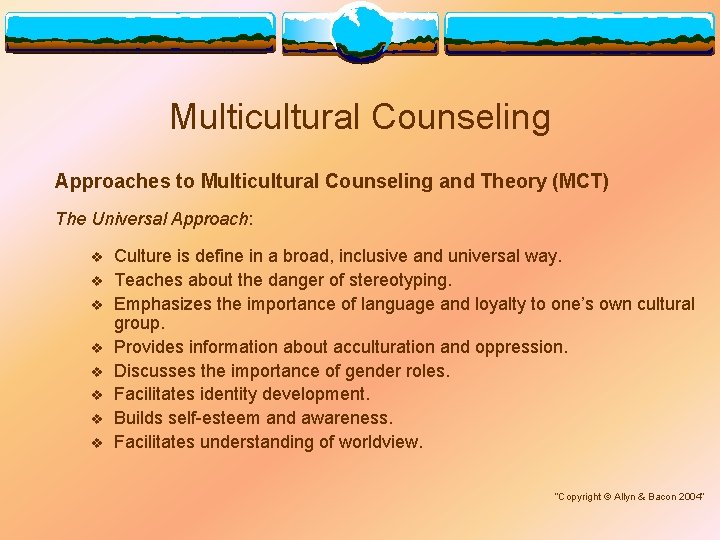 Multicultural Counseling

Approaches to Multicultural Counseling and Theory (MCT)

The Universal Approach:

❖ Culture is define in a broad, inclusive and universal way.
❖ Teaches about the danger of stereotyping.
❖ Emphasizes the importance of language and loyalty to one's own cultural group.
❖ Provides information about acculturation and oppression.
❖ Discusses the importance of gender roles.
❖ Facilitates identity development.
❖ Builds self-esteem and awareness.
❖ Facilitates understanding of worldview.

"Copyright © Allyn & Bacon 2004"